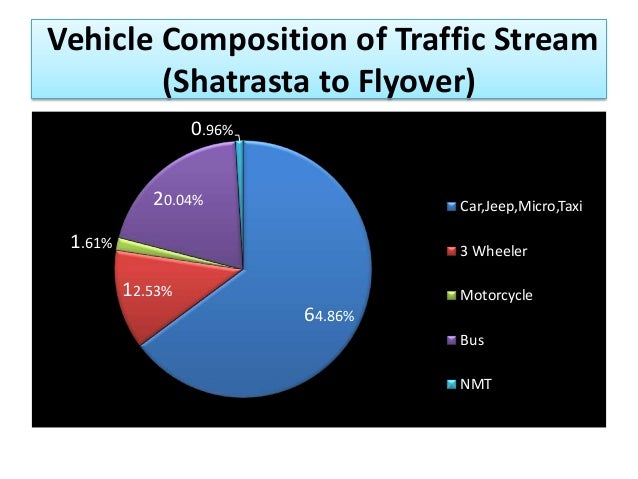 Vehicle Composition of Traffic Stream (Shatrasta to Flyover)

0.96%

20.04%

1.61%

12.53%

64.86%

Car,Jeep,Micro,Taxi

3 Wheeler

Motorcycle

Bus

NMT